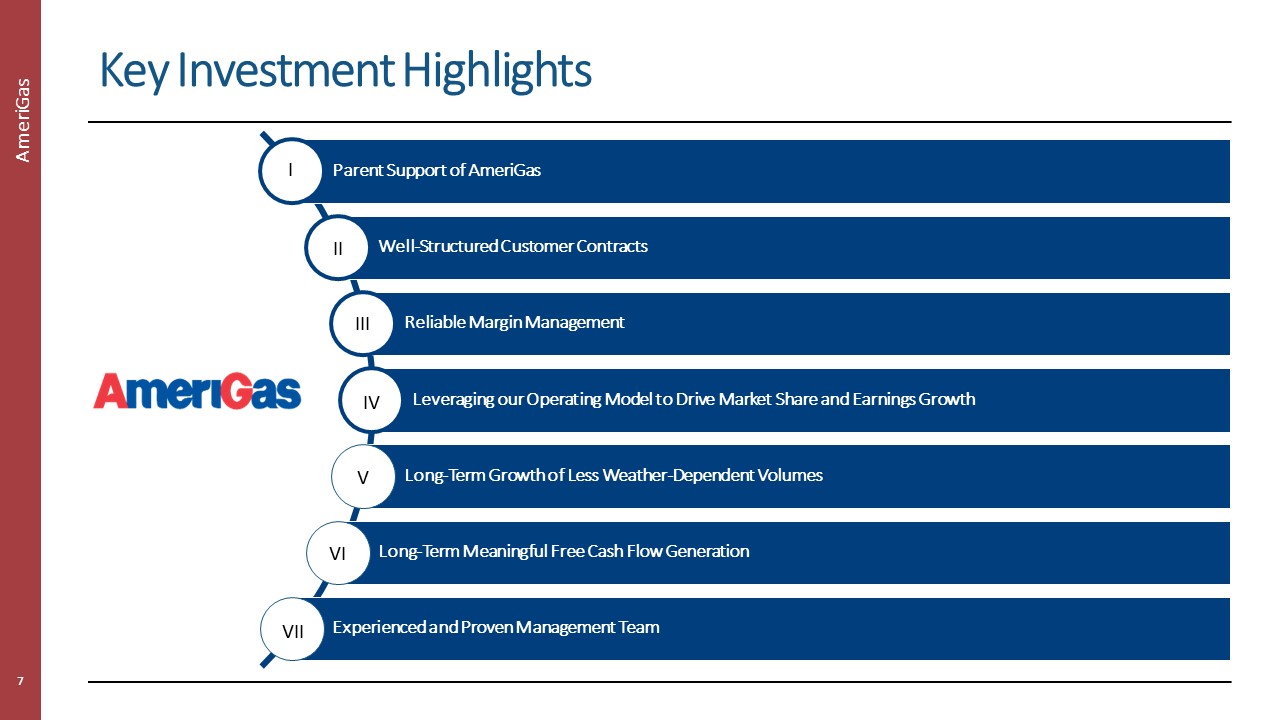 AmeriGas

Key Investment Highlights

AmeriGas

I Parent Support of AmeriGas

II Well-Structured Customer Contracts

III Reliable Margin Management

IV Leveraging our Operating Model to Drive Market Share and Earnings Growth

V Long-Term Growth of Less Weather-Dependent Volumes

VI Long-Term Meaningful Free Cash Flow Generation

VII Experienced and Proven Management Team

7